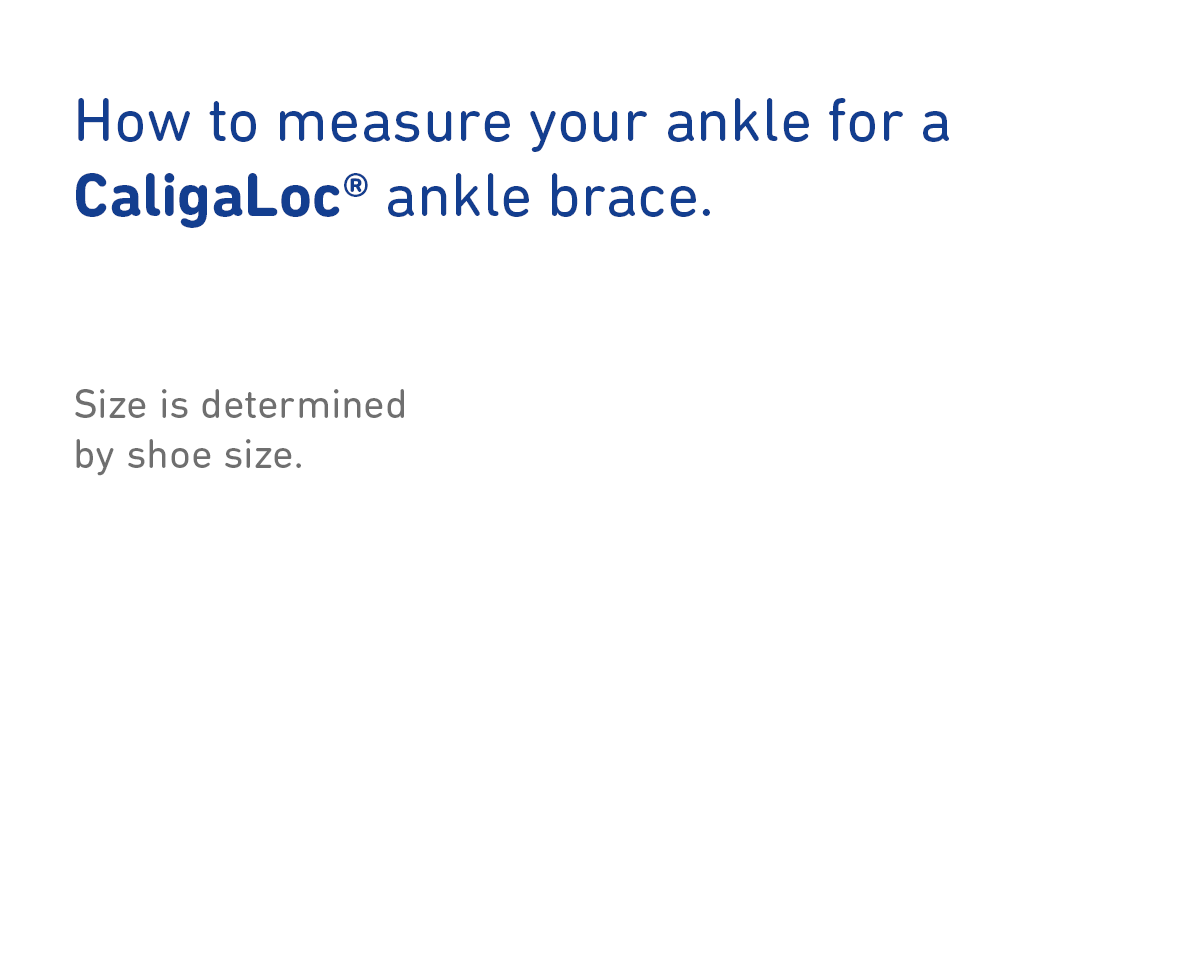 How to measure your ankle for a CaligaLoc® ankle brace.

Size is determined by shoe size.